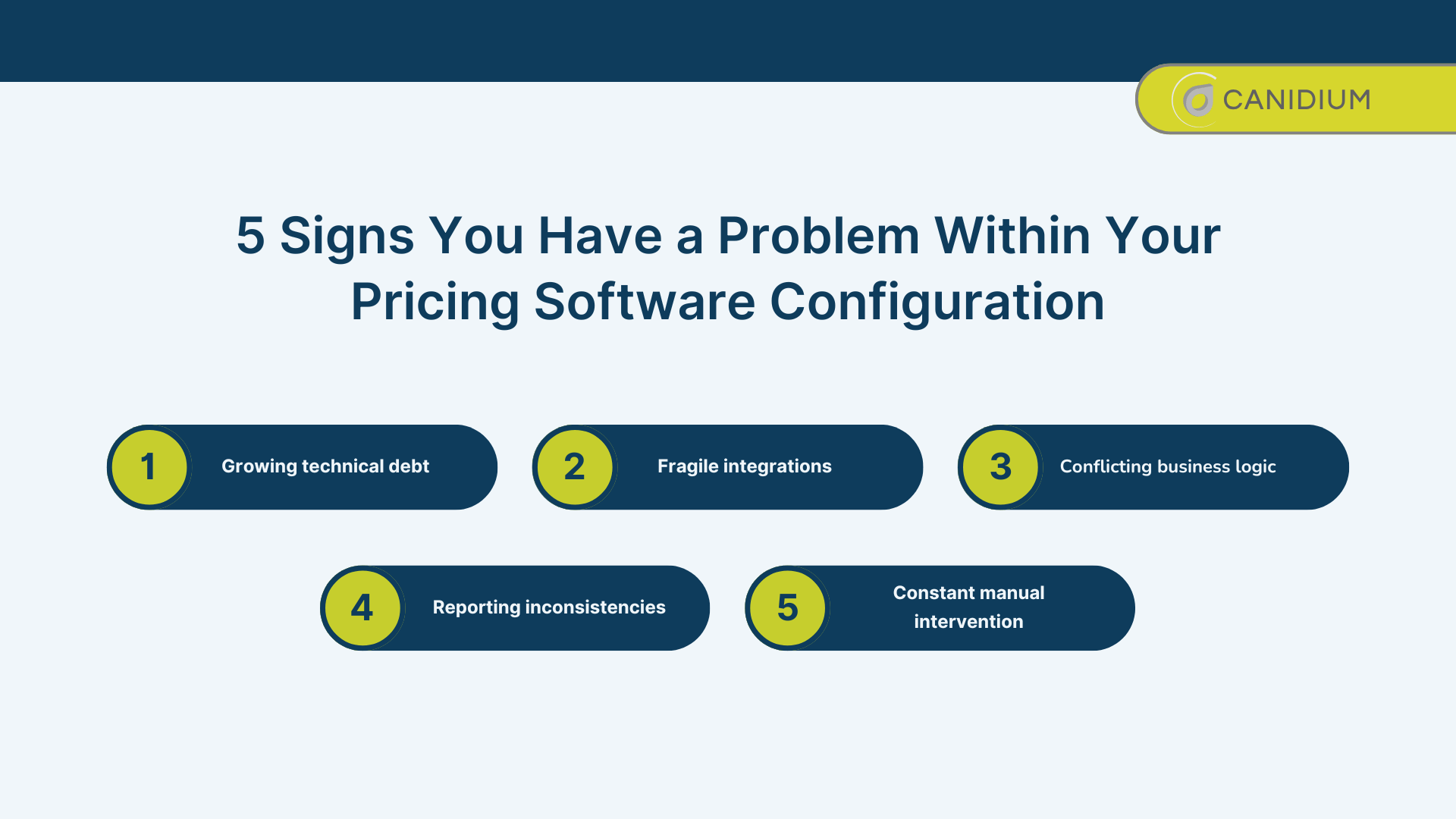 CANIDIUM

5 Signs You Have a Problem Within Your Pricing Software Configuration

1 Growing technical debt

2 Fragile integrations

3 Conflicting business logic

4 Reporting inconsistencies

5 Constant manual intervention